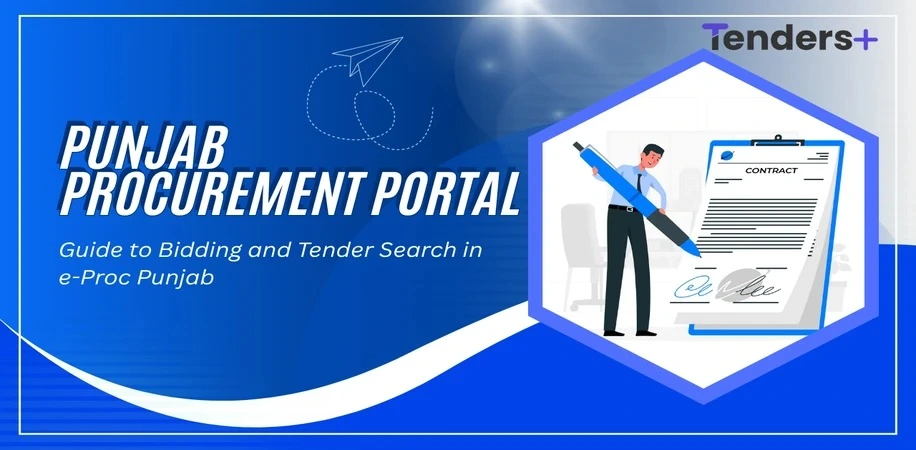 Tenders+

PUNJAB PROCUREMENT PORTAL

Guide to Bidding and Tender Search in e-Proc Punjab

CONTRACT